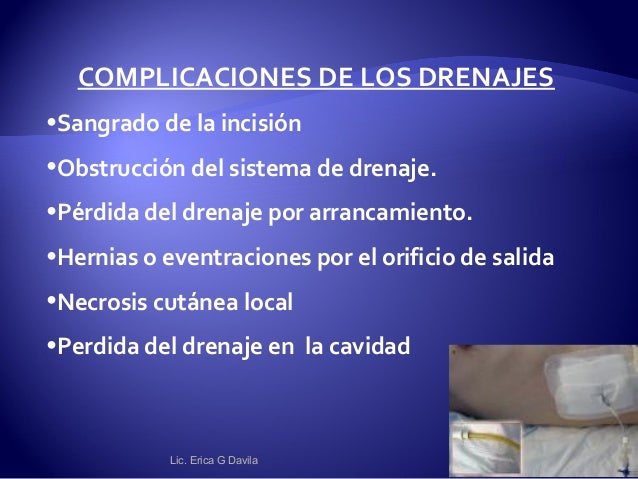 COMPLICACIONES DE LOS DRENAJES

•Sangrado de la incisión

•Obstrucción del sistema de drenaje.

•Pérdida del drenaje por arrancamiento.

•Hernias o eventraciones por el orificio de salida

•Necrosis cutánea local

•Perdida del drenaje en la cavidad

Lic. Erica G Davila